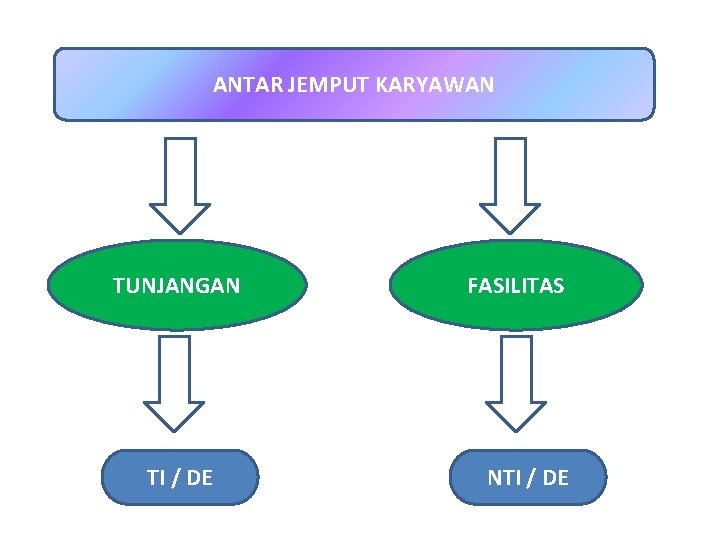 ANTAR JEMPUT KARYAWAN

TUNJANGAN

FASILITAS

TI / DE

NTI / DE